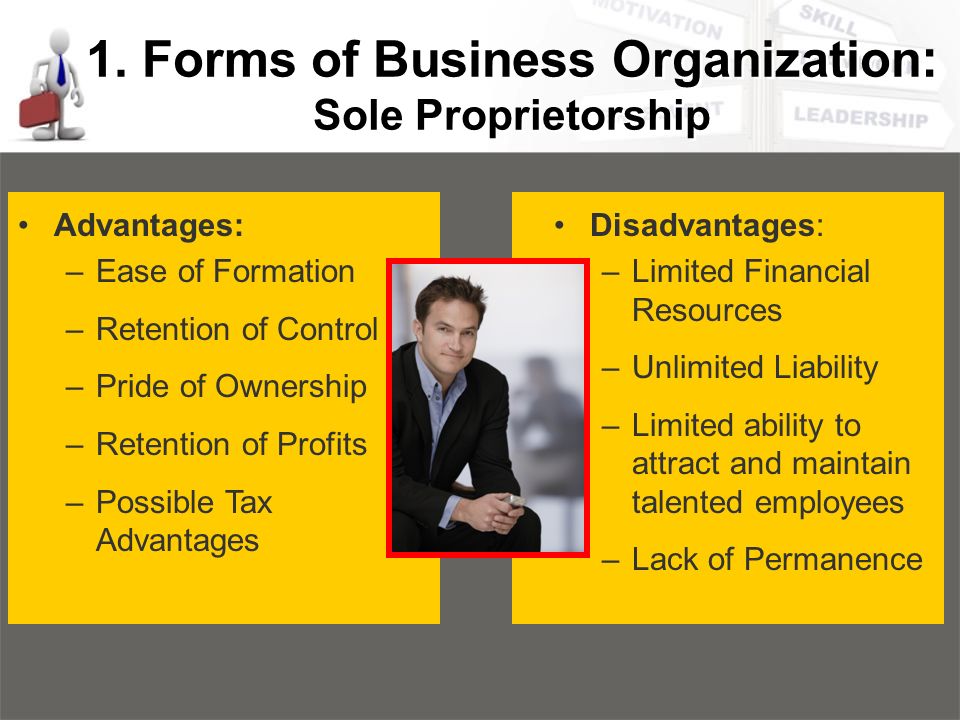 MOTIVATION
SKILL
LEADERSHIP

1. Forms of Business Organization:
Sole Proprietorship

• Advantages:
– Ease of Formation
– Retention of Control
– Pride of Ownership
– Retention of Profits
– Possible Tax Advantages

• Disadvantages:
– Limited Financial Resources
– Unlimited Liability
– Limited ability to attract and maintain talented employees
– Lack of Permanence